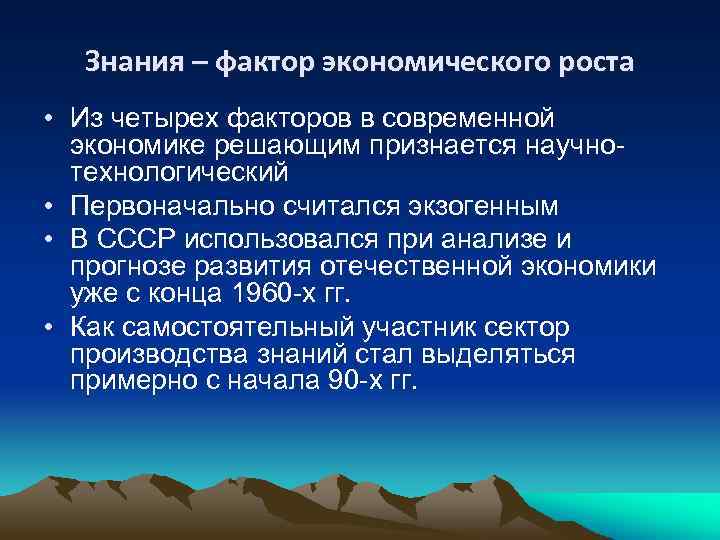 Знания – фактор экономического роста

• Из четырех факторов в современной экономике решающим признается научно-технологический
• Первоначально считался экзогенным
• В СССР использовался при анализе и прогнозе развития отечественной экономики уже с конца 1960-х гг.
• Как самостоятельный участник сектор производства знаний стал выделяться примерно с начала 90-х гг.